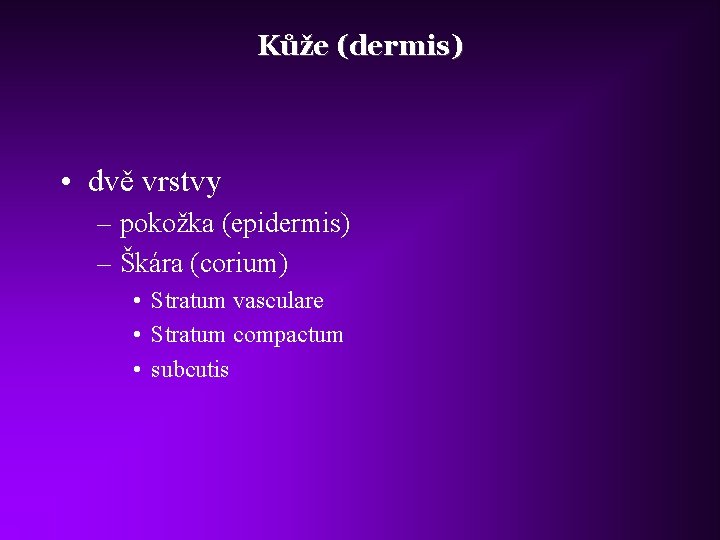 Kůže (dermis)

• dvě vrstvy
– pokožka (epidermis)
– Škára (corium)
• Stratum vasculare
• Stratum compactum
• subcutis